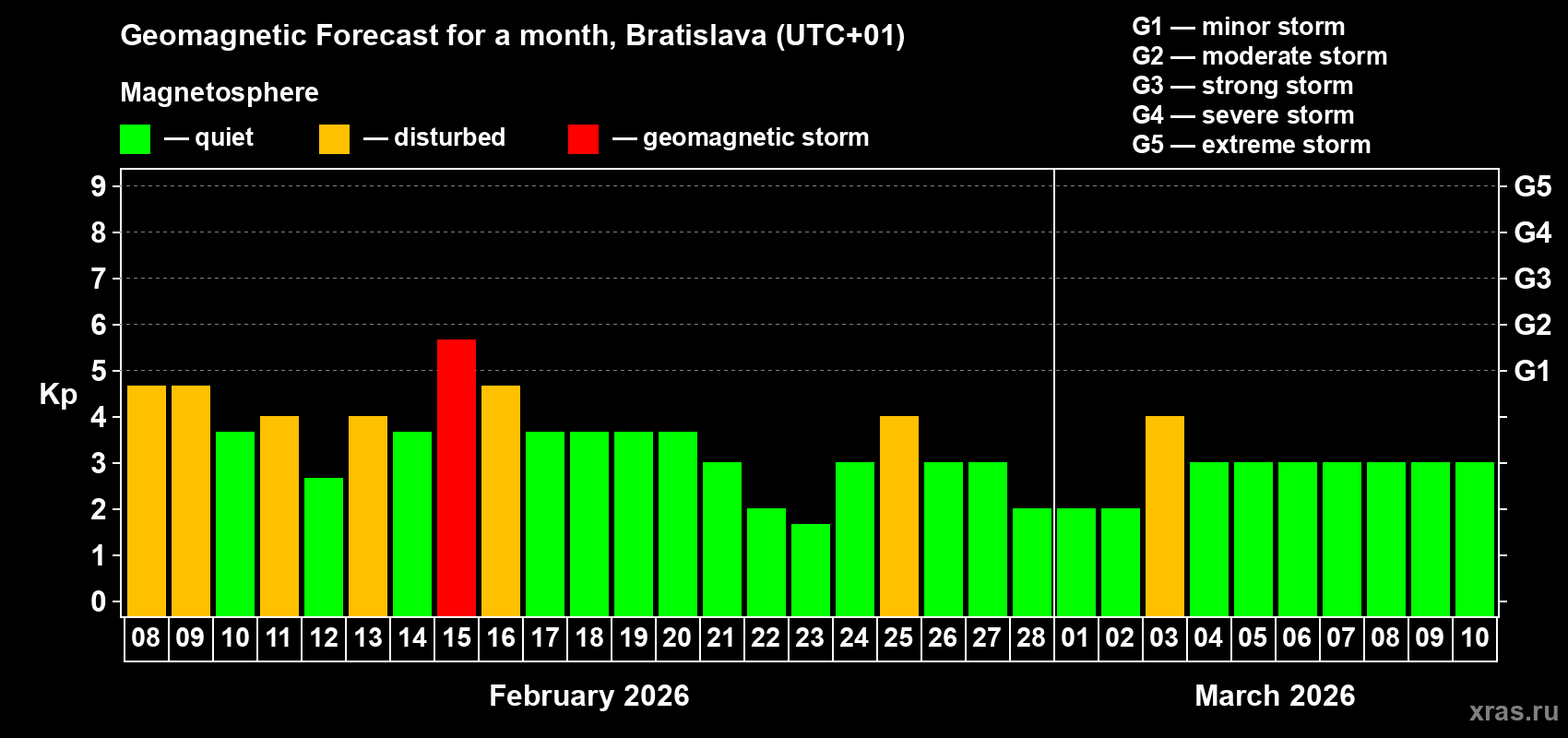 Geomagnetic Forecast for a month, Bratislava (UTC+01)

Magnetosphere

— quiet — disturbed — geomagnetic storm

G1 — minor storm
G2 — moderate storm
G3 — strong storm
G4 — severe storm
G5 — extreme storm

Kp

9 8 7 6 5 4 3 2 1 0

G5 G4 G3 G2 G1

08 09 10 11 12 13 14 15 16 17 18 19 20 21 22 23 24 25 26 27 28 01 02 03 04 05 06 07 08 09 10

February 2026

March 2026

xras.ru